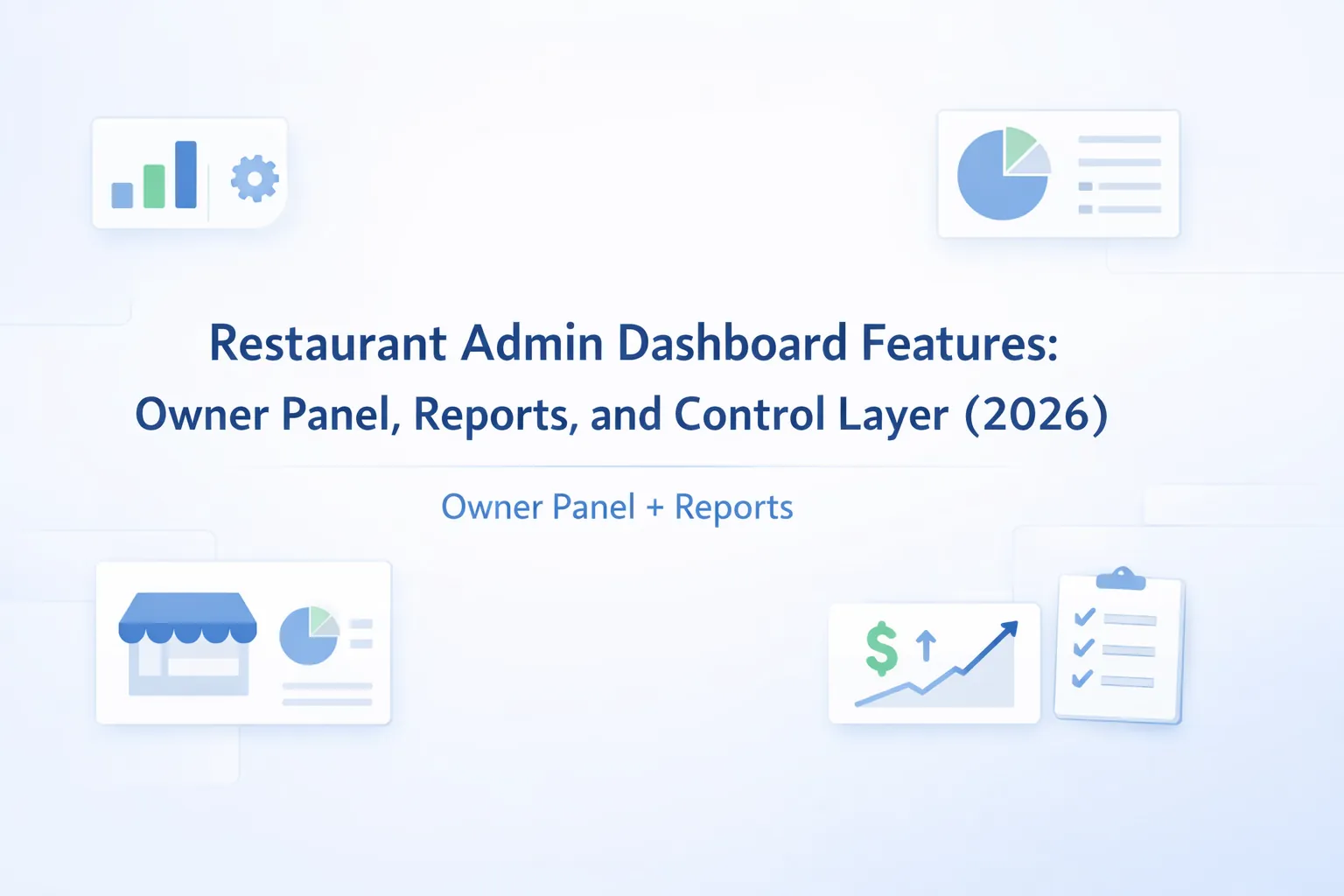 Restaurant Admin Dashboard Features:
Owner Panel, Reports, and Control Layer (2026)

Owner Panel + Reports

$